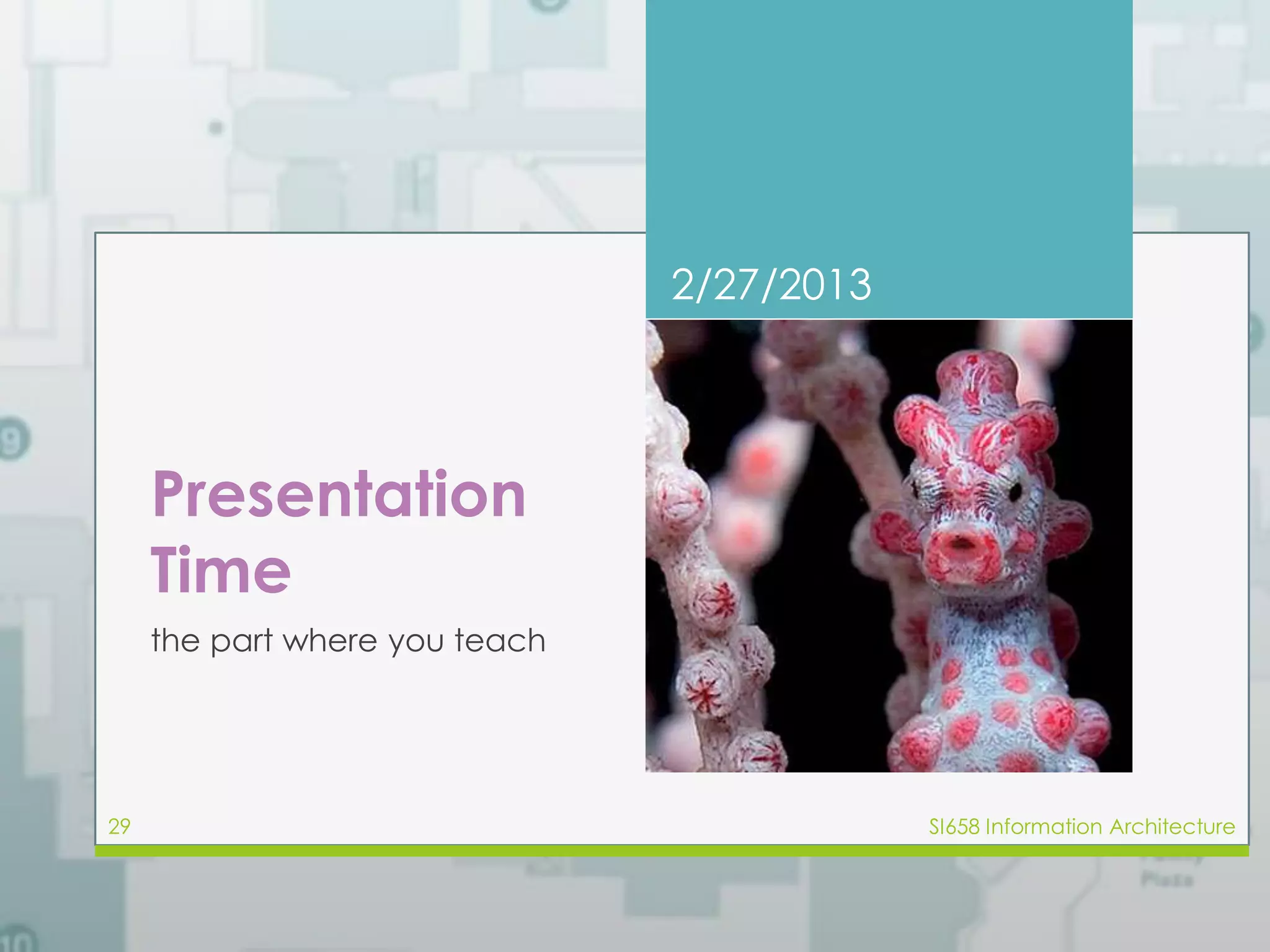 2/27/2013

Presentation Time

the part where you teach

29

SI658 Information Architecture